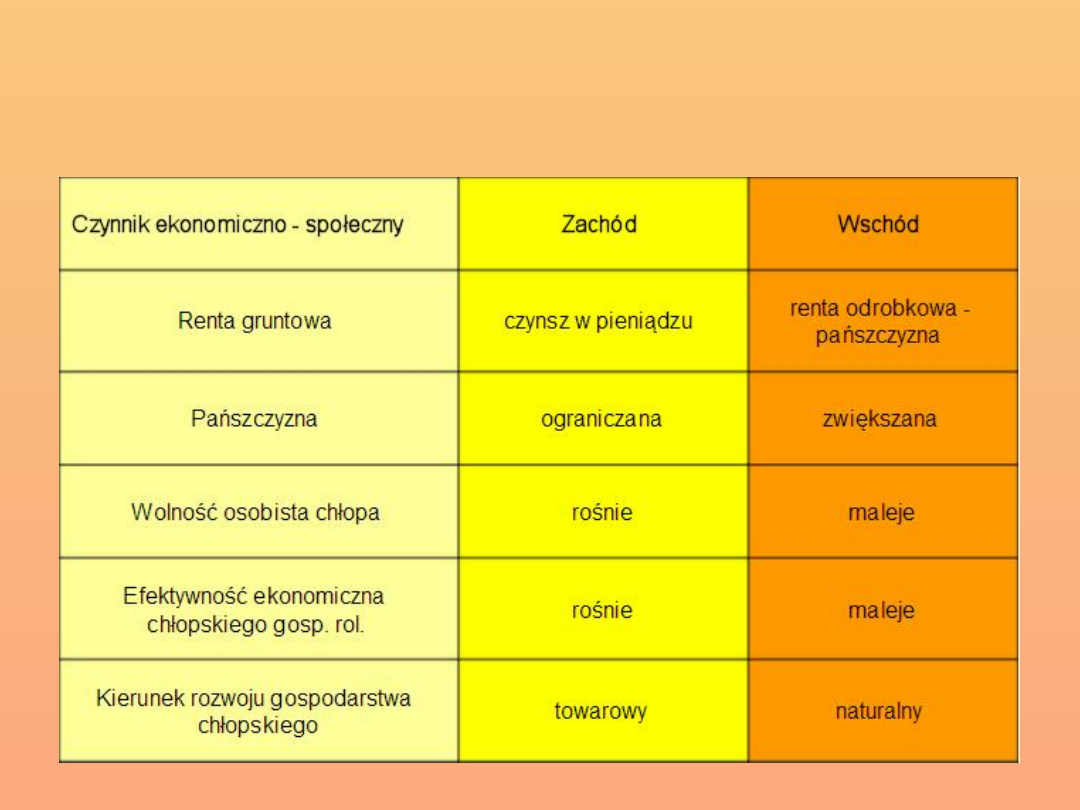 | Czynnik ekonomiczno - społeczny | Zachód | Wschód |
|---|---|---|
| Renta gruntowa | czynsz w pieniądzu | renta odrobkowa - pańszczyzna |
| Pańszczyzna | ograniczana | zwiększana |
| Wolność osobista chłopa | rośnie | maleje |
| Efektywność ekonomiczna chłopskiego gosp. rol. | rośnie | maleje |
| Kierunek rozwoju gospodarstwa chłopskiego | towarowy | naturalny |